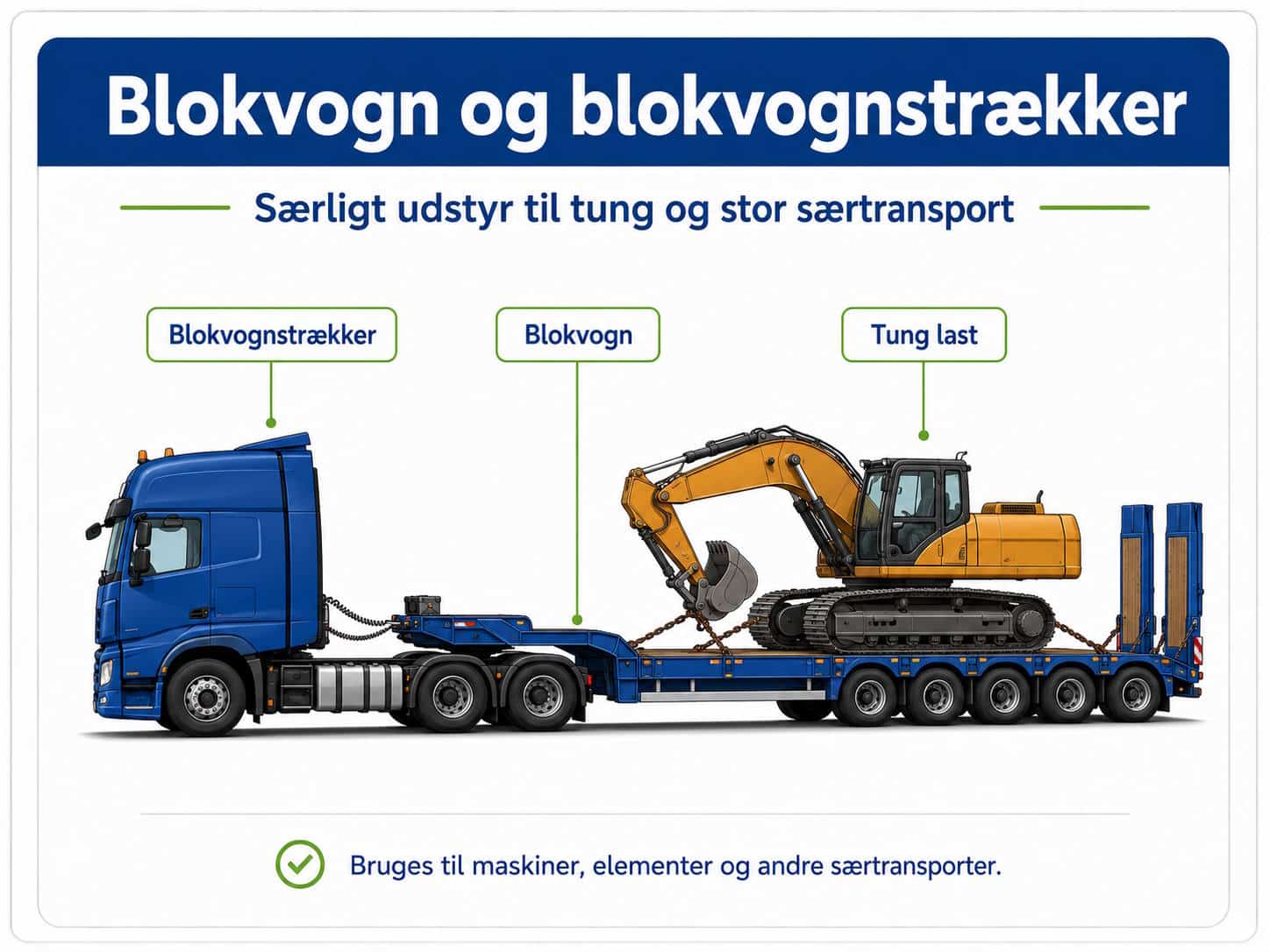 Blokvogn og blokvognstrækker

Særligt udstyr til tung og stor særtransport

Blokvognstrækker

Blokvogn

Tung last

Bruges til maskiner, elementer og andre særtransporter.